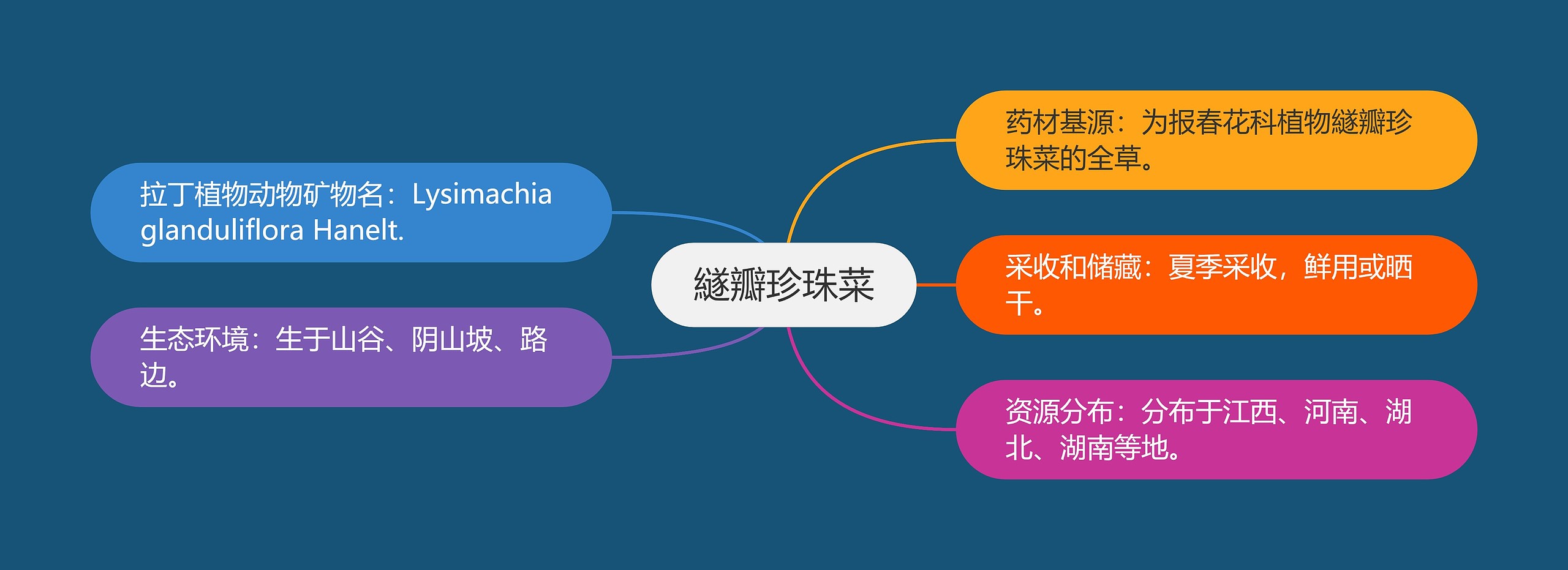 繸瓣珍珠菜

药材基源：为报春花科植物繸瓣珍珠菜的全草。

采收和储藏：夏季采收，鲜用或晒干。

资源分布：分布于江西、河南、湖北、湖南等地。

拉丁植物动物矿物名：Lysimachia glanduliflora Hanelt.

生态环境：生于山谷、阴山坡、路边。